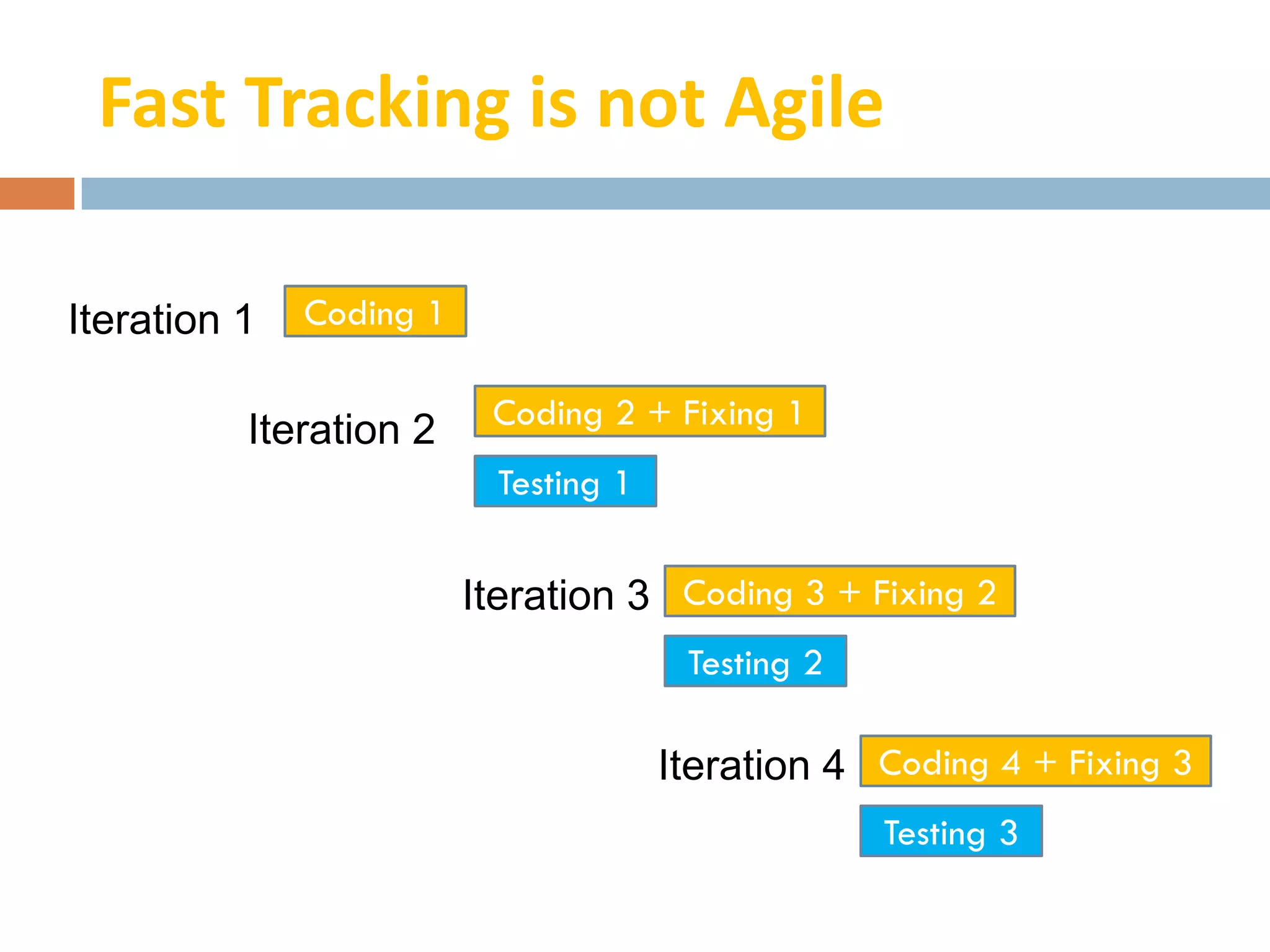 Fast Tracking is not Agile

Iteration 1 Coding 1

Iteration 2 Coding 2 + Fixing 1

Testing 1

Iteration 3 Coding 3 + Fixing 2

Testing 2

Iteration 4 Coding 4 + Fixing 3

Testing 3